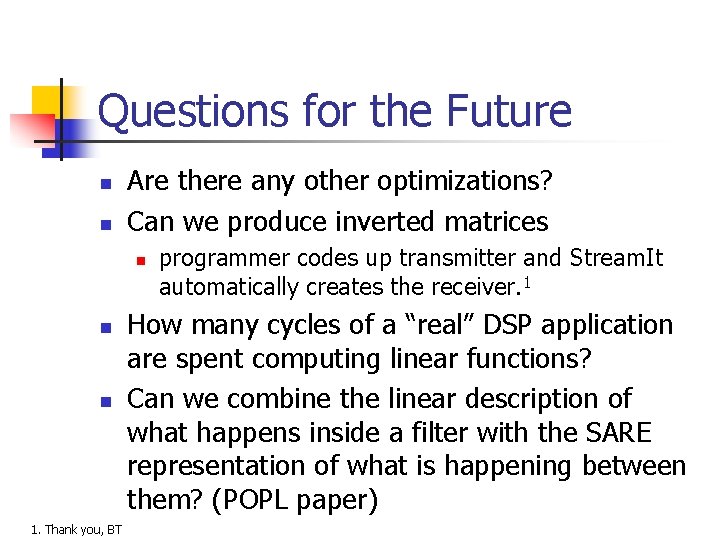 Questions for the Future

- Are there any other optimizations?
- Can we produce inverted matrices
  - programmer codes up transmitter and StreamIt automatically creates the receiver.$^1$
- How many cycles of a “real” DSP application are spent computing linear functions?
- Can we combine the linear description of what happens inside a filter with the SARE representation of what is happening between them? (POPL paper)

1. Thank you, BT